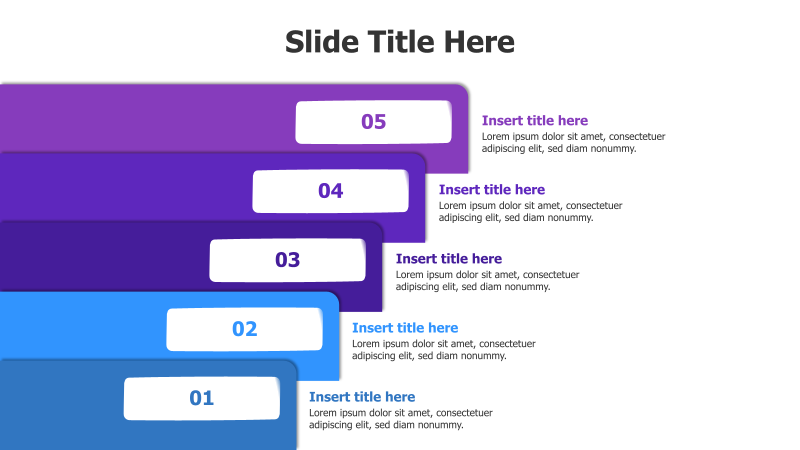 Slide Title Here

05

Insert title here
Lorem ipsum dolor sit amet, consectetuer adipiscing elit, sed diam nonummy.

04

Insert title here
Lorem ipsum dolor sit amet, consectetuer adipiscing elit, sed diam nonummy.

03

Insert title here
Lorem ipsum dolor sit amet, consectetuer adipiscing elit, sed diam nonummy.

02

Insert title here
Lorem ipsum dolor sit amet, consectetuer adipiscing elit, sed diam nonummy.

01

Insert title here
Lorem ipsum dolor sit amet, consectetuer adipiscing elit, sed diam nonummy.